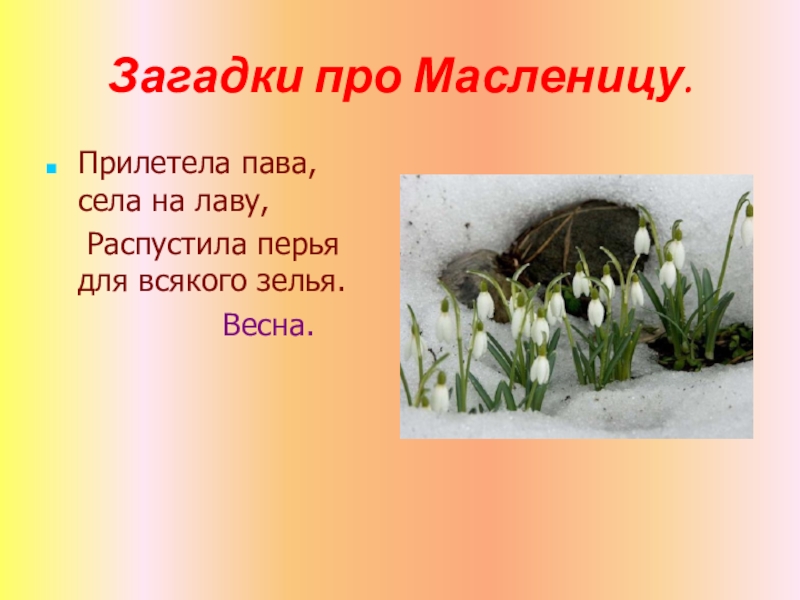 Загадки про Масленицу.

Прилетела пава, села на лаву,
Распустила перья для всякого зелья.

Весна.